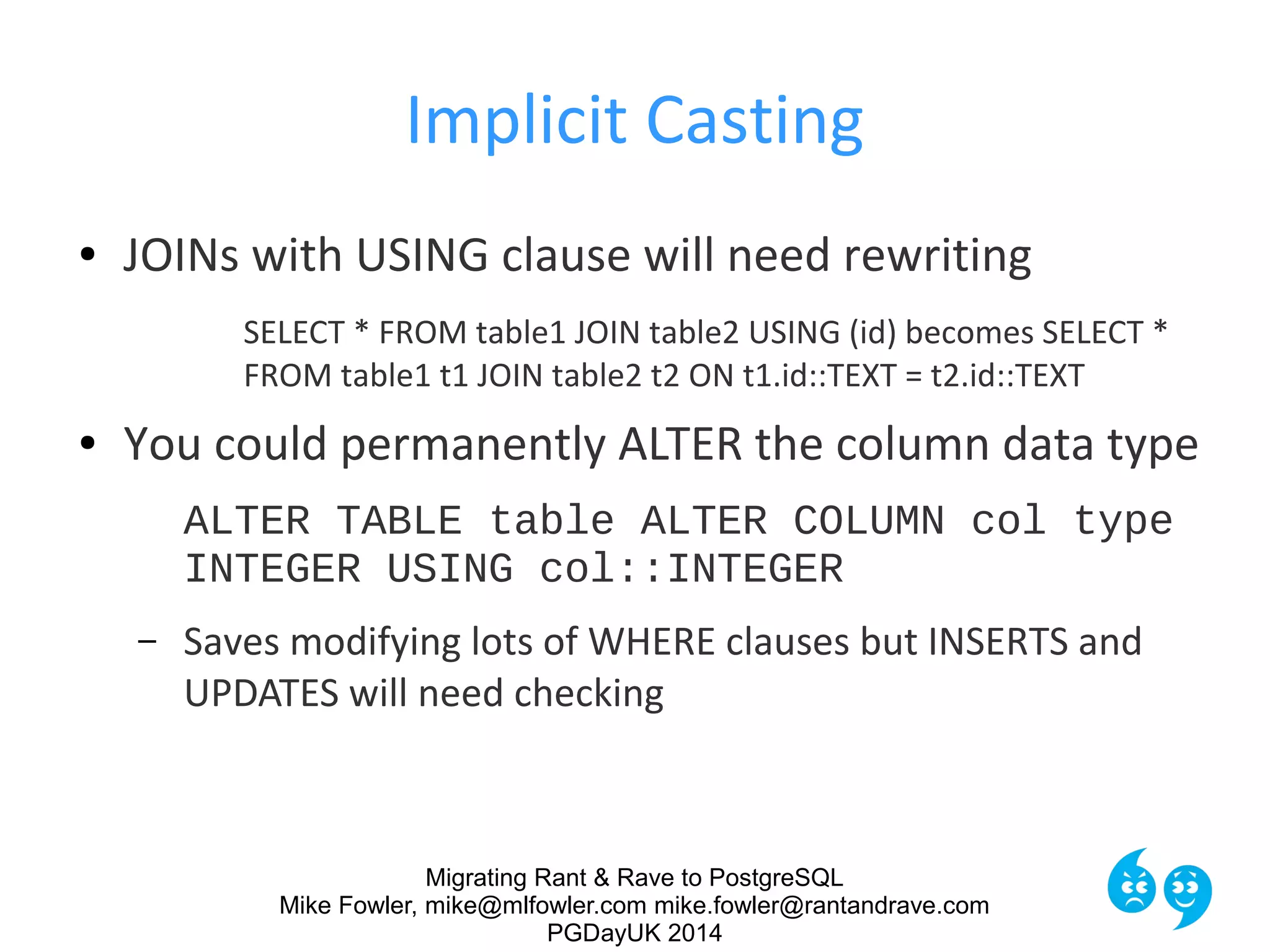 Implicit Casting

• JOINs with USING clause will need rewriting

SELECT * FROM table1 JOIN table2 USING (id) becomes SELECT * FROM table1 t1 JOIN table2 t2 ON t1.id::TEXT = t2.id::TEXT

• You could permanently ALTER the column data type

ALTER TABLE table ALTER COLUMN col type INTEGER USING col::INTEGER

– Saves modifying lots of WHERE clauses but INSERTS and UPDATES will need checking

Migrating Rant & Rave to PostgreSQL
Mike Fowler, mike@mlfowler.com mike.fowler@rantandrave.com
PGDayUK 2014